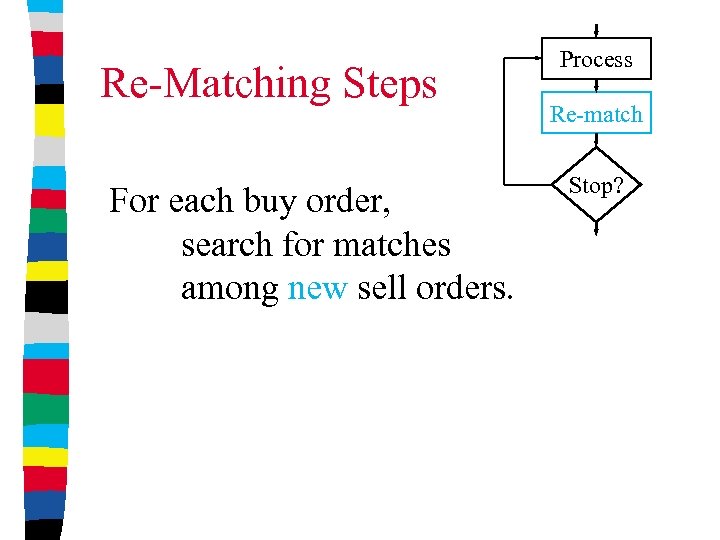 Re-Matching Steps

Process

Re-match

Stop?

For each buy order,
search for matches
among new sell orders.